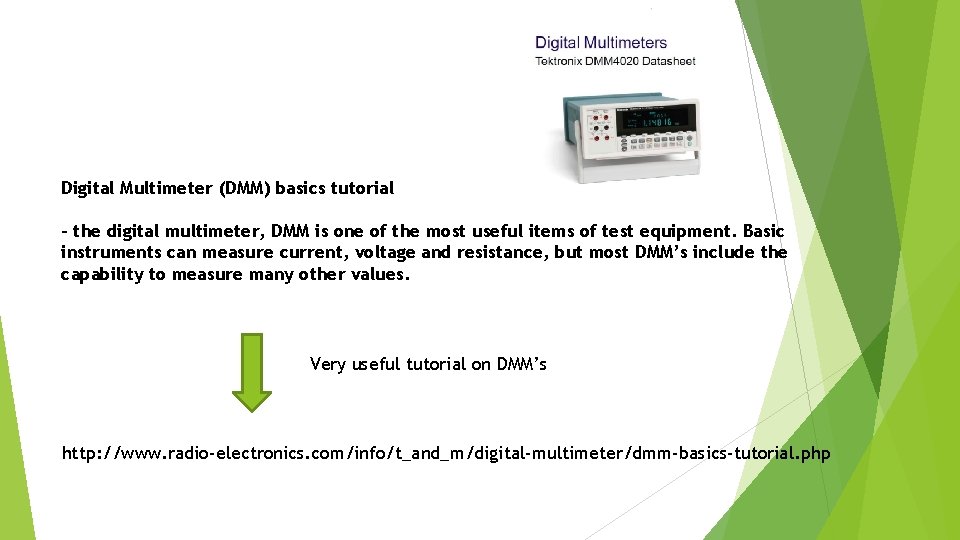 Digital Multimeters
Tektronix DMM4020 Datasheet

Digital Multimeter (DMM) basics tutorial

- the digital multimeter, DMM is one of the most useful items of test equipment. Basic instruments can measure current, voltage and resistance, but most DMM's include the capability to measure many other values.

Very useful tutorial on DMM's

http://www.radio-electronics.com/info/t_and_m/digital-multimeter/dmm-basics-tutorial.php